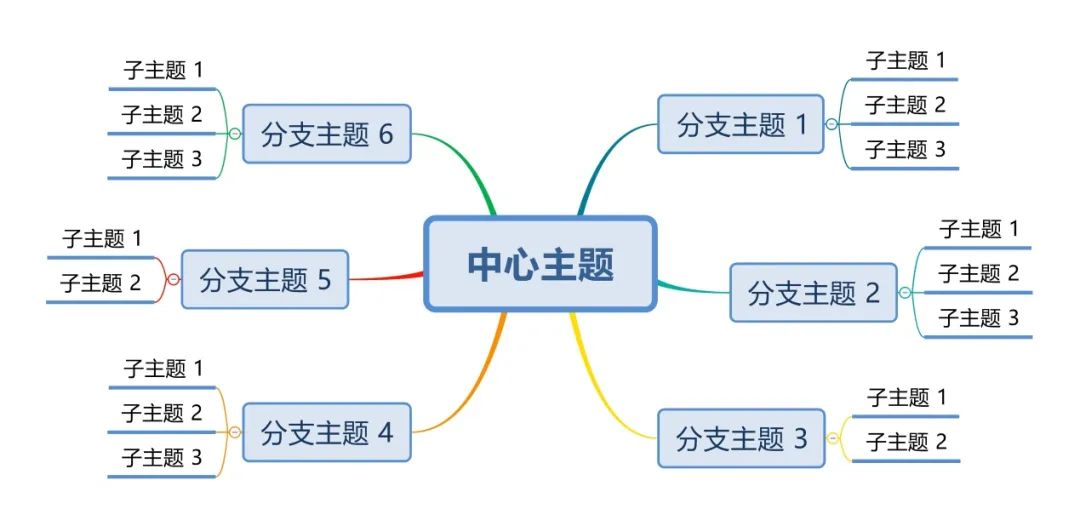 中心主题

分支主题 1
子主题 1
子主题 2
子主题 3

分支主题 2
子主题 1
子主题 2
子主题 3

分支主题 3
子主题 1
子主题 2

分支主题 4
子主题 1
子主题 2
子主题 3

分支主题 5
子主题 1
子主题 2

分支主题 6
子主题 1
子主题 2
子主题 3